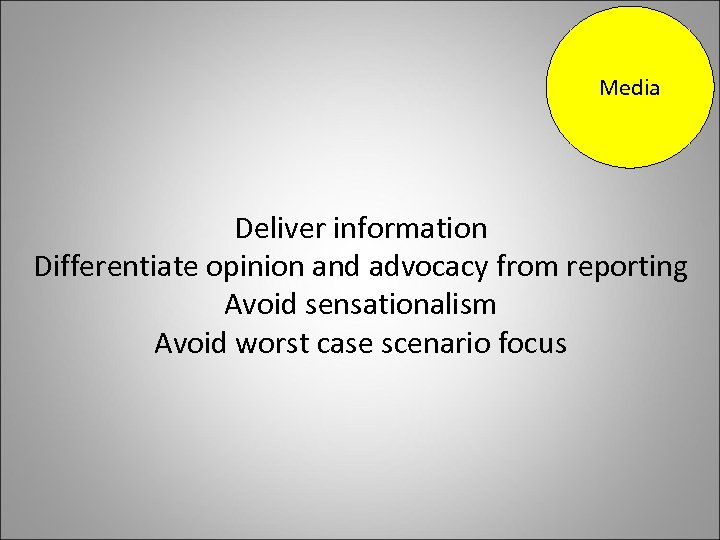 Media

Deliver information
Differentiate opinion and advocacy from reporting
Avoid sensationalism
Avoid worst case scenario focus